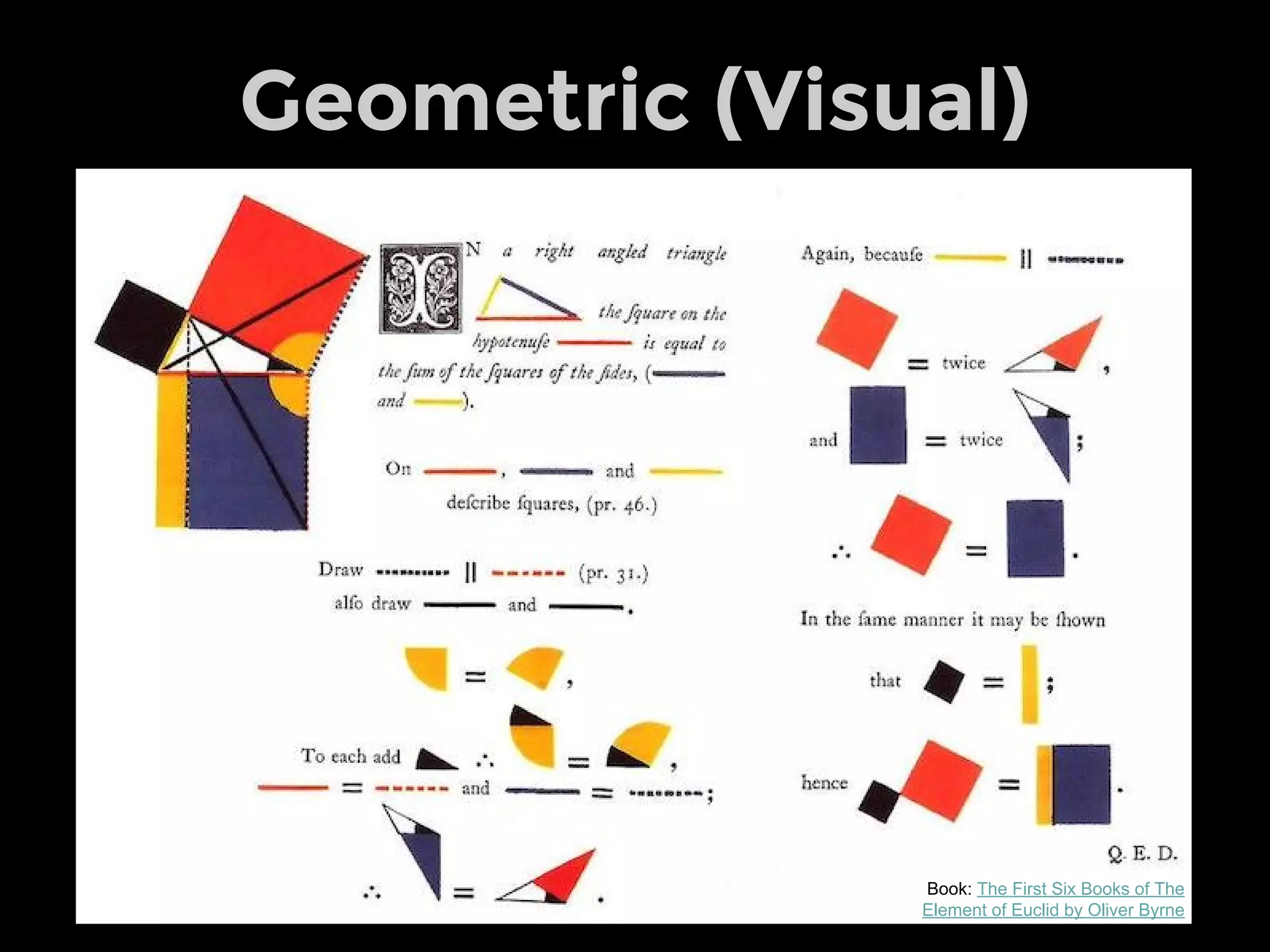 Geometric (Visual)

IN a right angled triangle the ſquare on the hypotenuſe is equal to the ſum of the ſquares of the ſides, ( and ).

On , and deſcribe ſquares, (pr. 46.)

Draw || (pr. 31.) alſo draw and .

= ,

To each add ∴ = ,

= and = ;

∴ = .

Again, becauſe ||

= twice ,

and = twice ;

∴ = .

In the ſame manner it may be ſhown

that = ;

hence = .

Q. E. D.

Book: The First Six Books of The Element of Euclid by Oliver Byrne